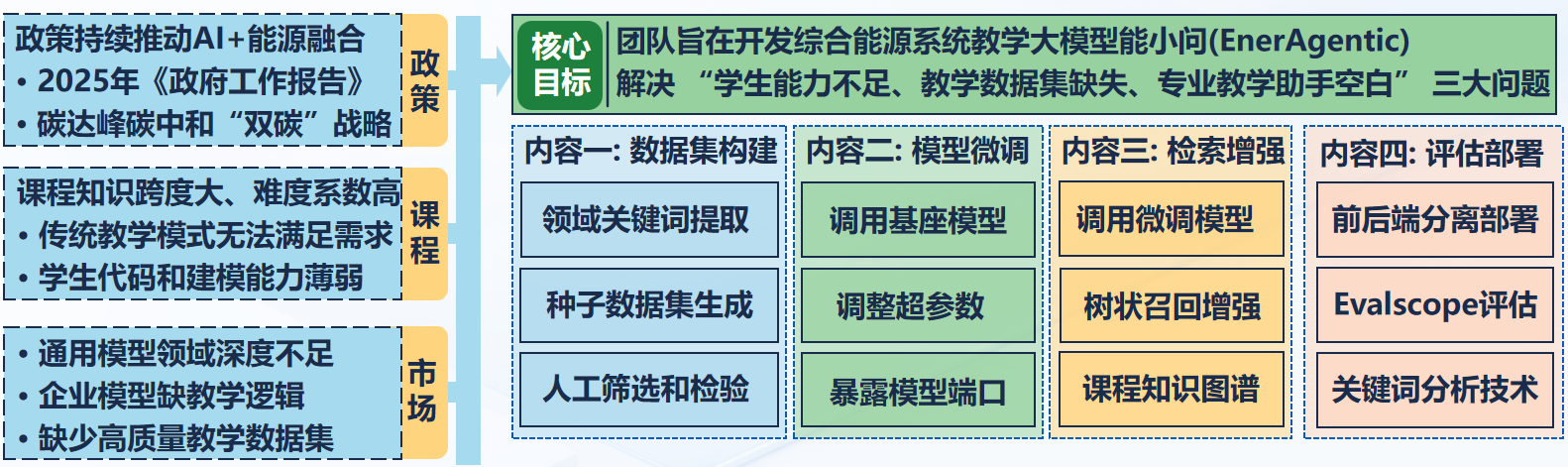 政策持续推动AI+能源融合
• 2025年《政府工作报告》
• 碳达峰碳中和“双碳”战略

政策

课程知识跨度大、难度系数高
• 传统教学模式无法满足需求
• 学生代码和建模能力薄弱

课程

• 通用模型领域深度不足
• 企业模型缺教学逻辑
• 缺少高质量教学数据集

市场

核心目标

团队旨在开发综合能源系统教学大模型能小问(EnerAgentic)
解决 “学生能力不足、教学数据集缺失、专业教学助手空白” 三大问题

内容一: 数据集构建
领域关键词提取
种子数据集生成
人工筛选和检验

内容二: 模型微调
调用基座模型
调整超参数
暴露模型端口

内容三: 检索增强
调用微调模型
树状召回增强
课程知识图谱

内容四: 评估部署
前后端分离部署
Evalscope评估
关键词分析技术